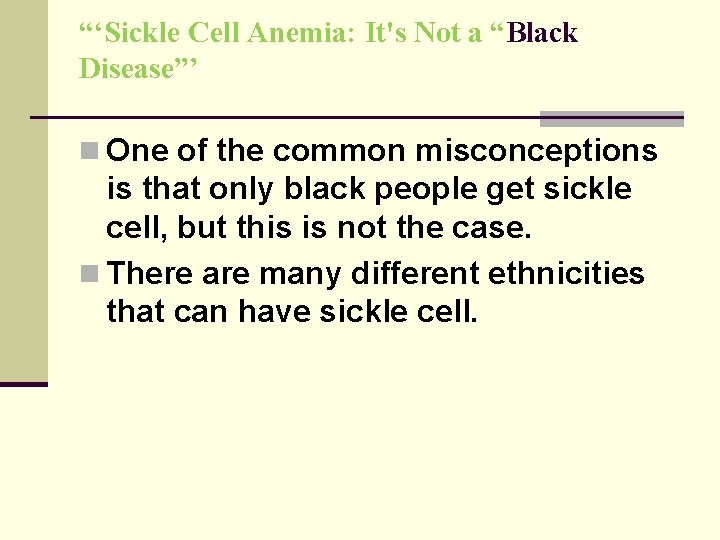 “‘Sickle Cell Anemia: It's Not a “Black Disease”’

One of the common misconceptions is that only black people get sickle cell, but this is not the case.

There are many different ethnicities that can have sickle cell.